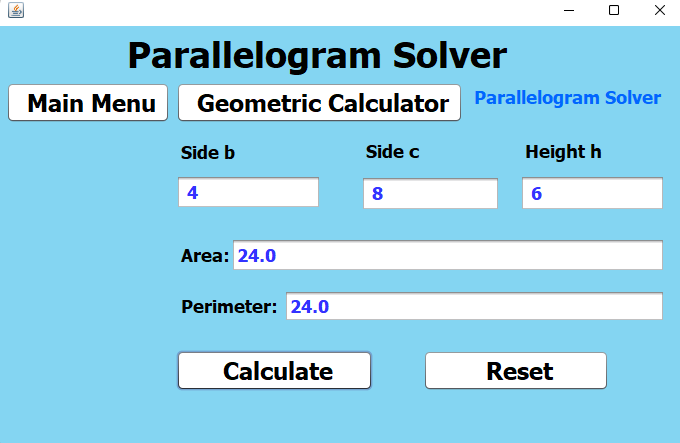 Parallelogram Solver

Main Menu

Geometric Calculator

Parallelogram Solver

Side b

Side c

Height h

4

8

6

Area: 24.0

Perimeter: 24.0

Calculate

Reset